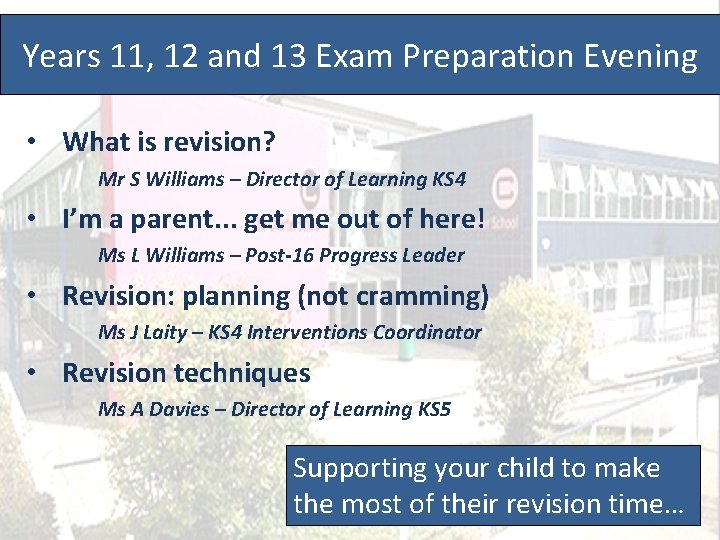 Years 11, 12 and 13 Exam Preparation Evening

• What is revision?
Mr S Williams – Director of Learning KS4

• I'm a parent... get me out of here!
Ms L Williams – Post-16 Progress Leader

• Revision: planning (not cramming)
Ms J Laity – KS4 Interventions Coordinator

• Revision techniques
Ms A Davies – Director of Learning KS5

School

Supporting your child to make the most of their revision time...